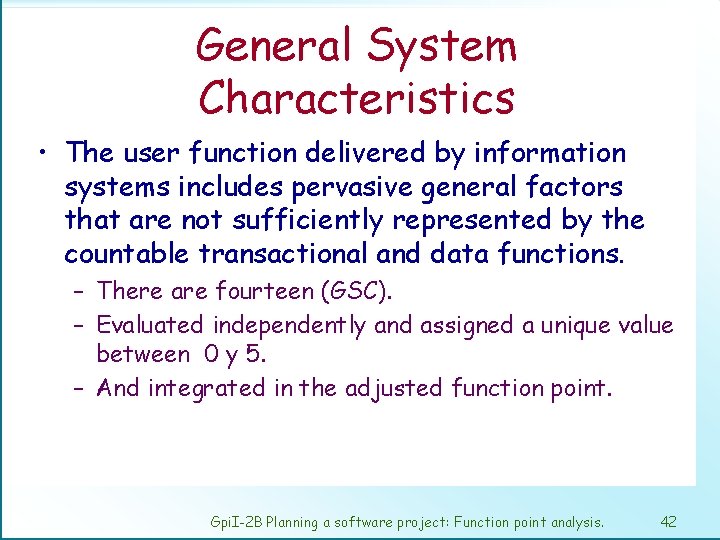 General System Characteristics

• The user function delivered by information systems includes pervasive general factors that are not sufficiently represented by the countable transactional and data functions.

– There are fourteen (GSC).

– Evaluated independently and assigned a unique value between 0 y 5.

– And integrated in the adjusted function point.

GpiI-2B Planning a software project: Function point analysis. 42